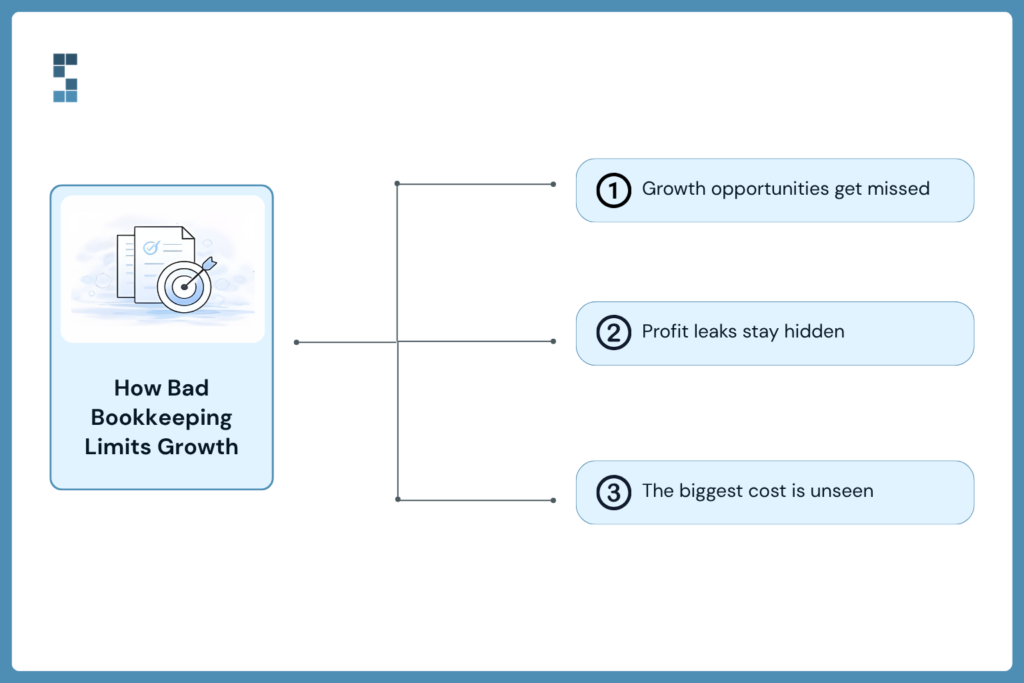 How Bad Bookkeeping Limits Growth

1 Growth opportunities get missed

2 Profit leaks stay hidden

3 The biggest cost is unseen